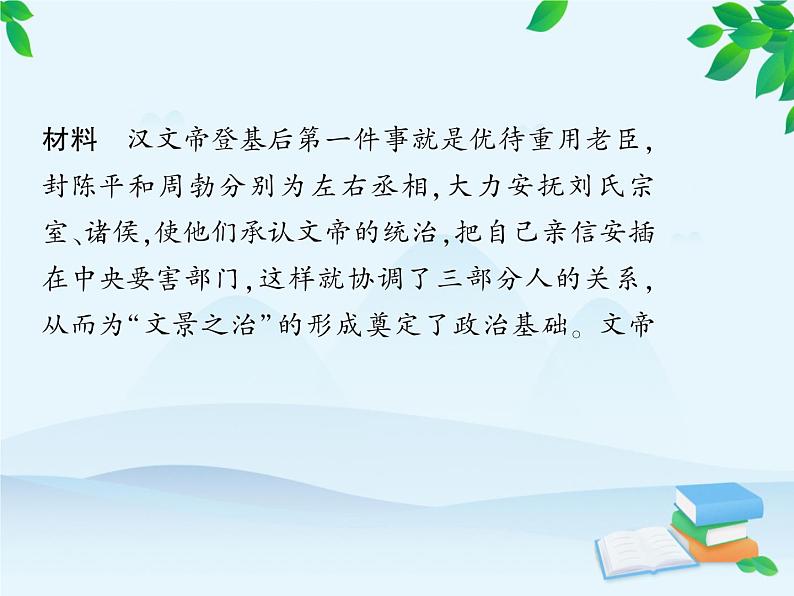 材料　汉文帝登基后第一件事就是优待重用老臣,封陈平和周勃分别为左右丞相,大力安抚刘氏宗室、诸侯,使他们承认文帝的统治,把自己亲信安插在中央要害部门,这样就协调了三部分人的关系,从而为“文景之治”的形成奠定了政治基础。文帝